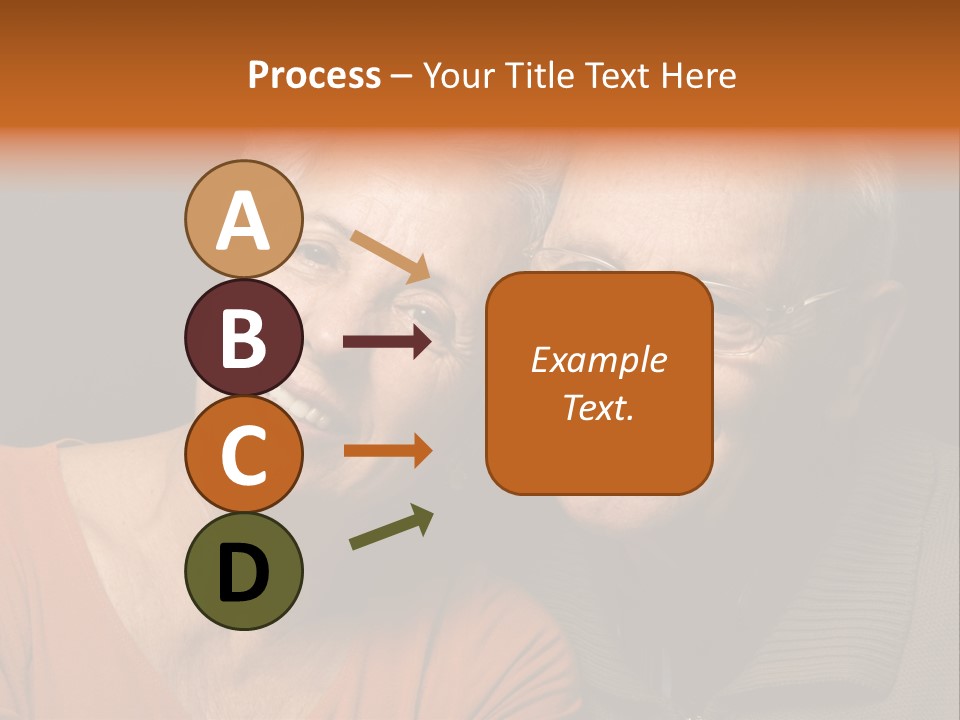 Process – Your Title Text Here

A

B

C

D

Example Text.